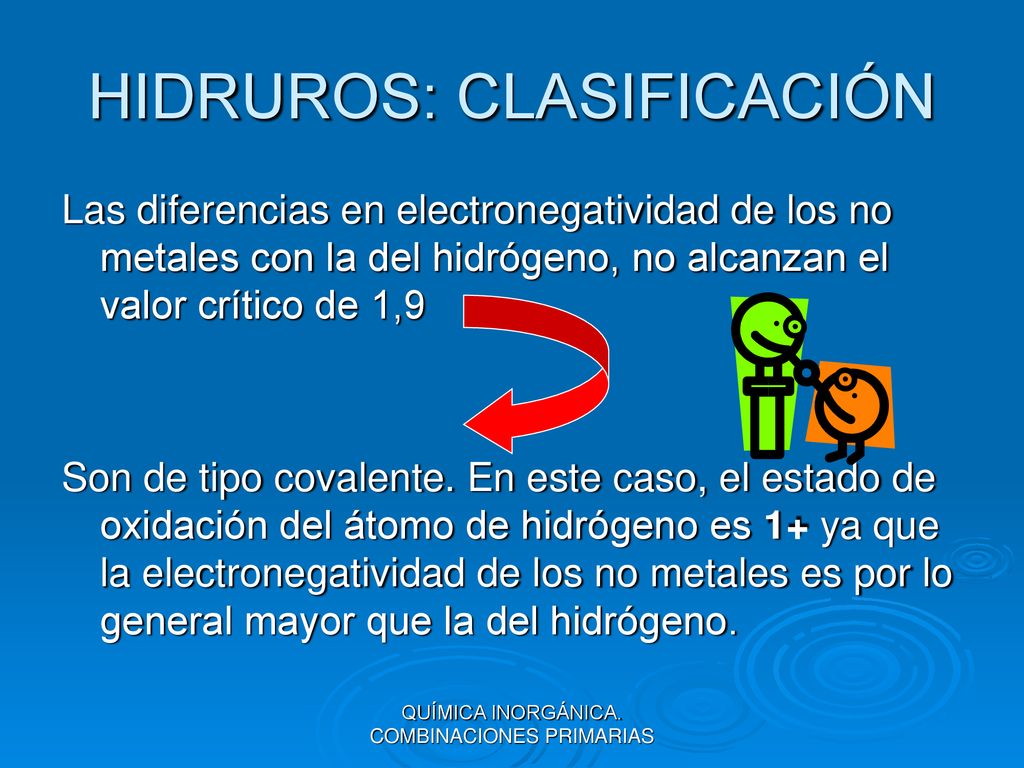 HIDRUROS: CLASIFICACIÓN

Las diferencias en electronegatividad de los no metales con la del hidrógeno, no alcanzan el valor crítico de 1,9

Son de tipo covalente. En este caso, el estado de oxidación del átomo de hidrógeno es 1+ ya que la electronegatividad de los no metales es por lo general mayor que la del hidrógeno.

QUÍMICA INORGÁNICA. COMBINACIONES PRIMARIAS